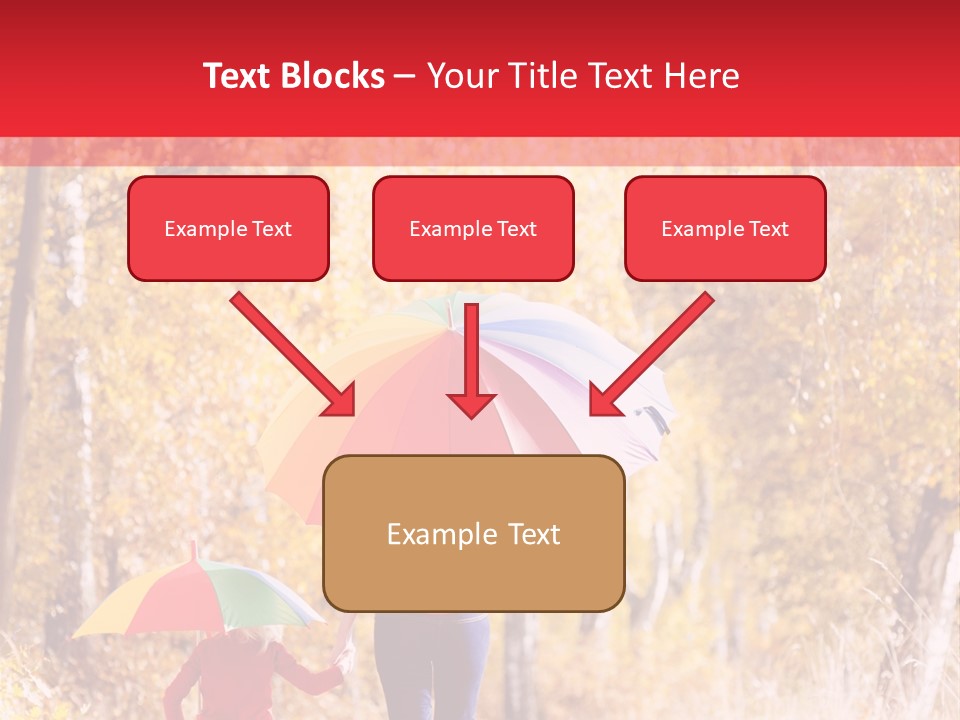 Text Blocks – Your Title Text Here

Example Text

Example Text

Example Text

Example Text